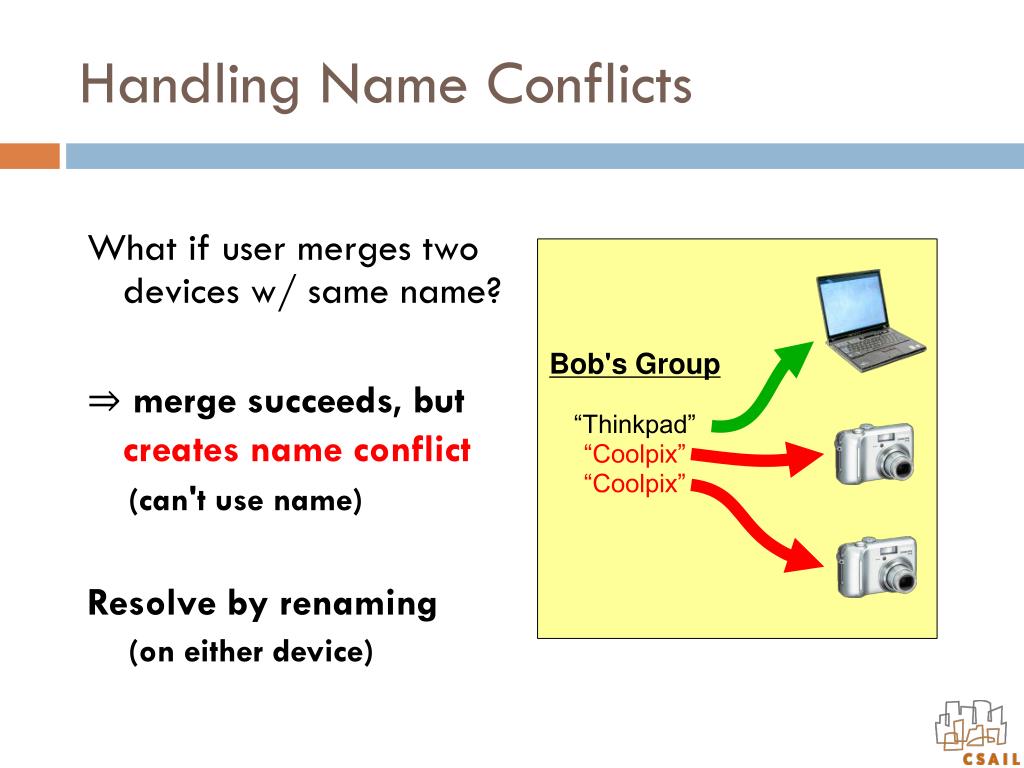 Handling Name Conflicts

What if user merges two devices w/ same name?

⇒ merge succeeds, but creates name conflict
(can't use name)

Resolve by renaming
(on either device)

Bob's Group

“Thinkpad”
“Coolpix”
“Coolpix”

CSAIL